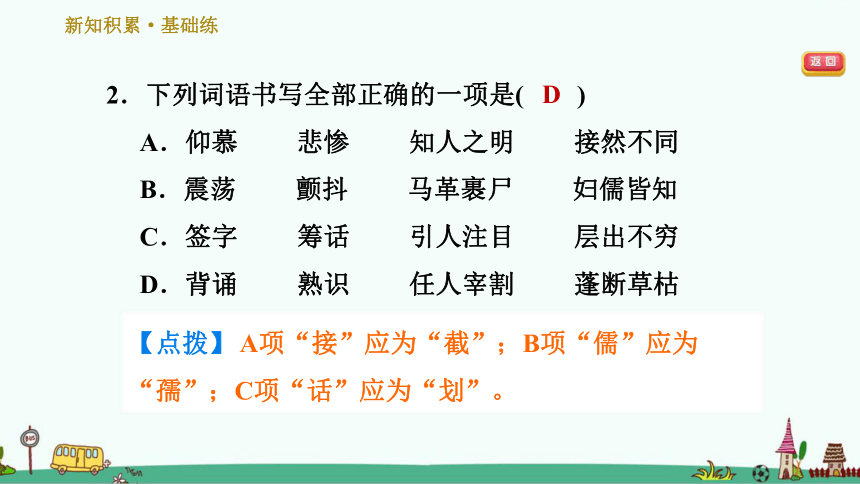 新知积累·基础练

返回

2．下列词语书写全部正确的一项是( D )

A．仰慕　悲惨　知人之明　接然不同

B．震荡　颤抖　马革裹尸　妇儒皆知

C．签字　筹话　引人注目　层出不穷

D．背诵　熟识　任人宰割　蓬断草枯

【点拨】A项“接”应为“截”；B项“儒”应为“孺”；C项“话”应为“划”。

BUS